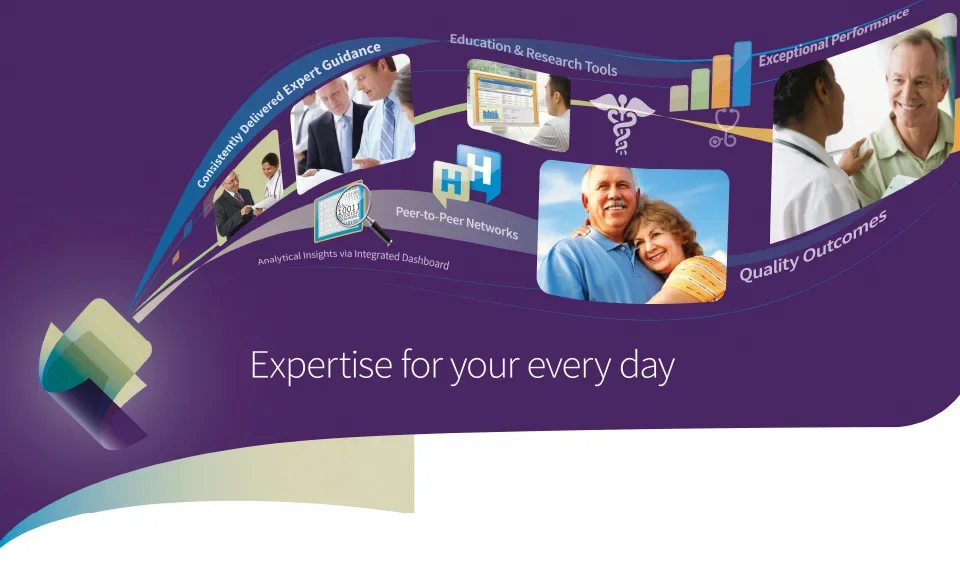 Consistently Delivered Expert Guidance

Education & Research Tools

Exceptional Performance

H

H

Peer-to-Peer Networks

Analytical Insights via Integrated Dashboard

Quality Outcomes

Expertise for your every day